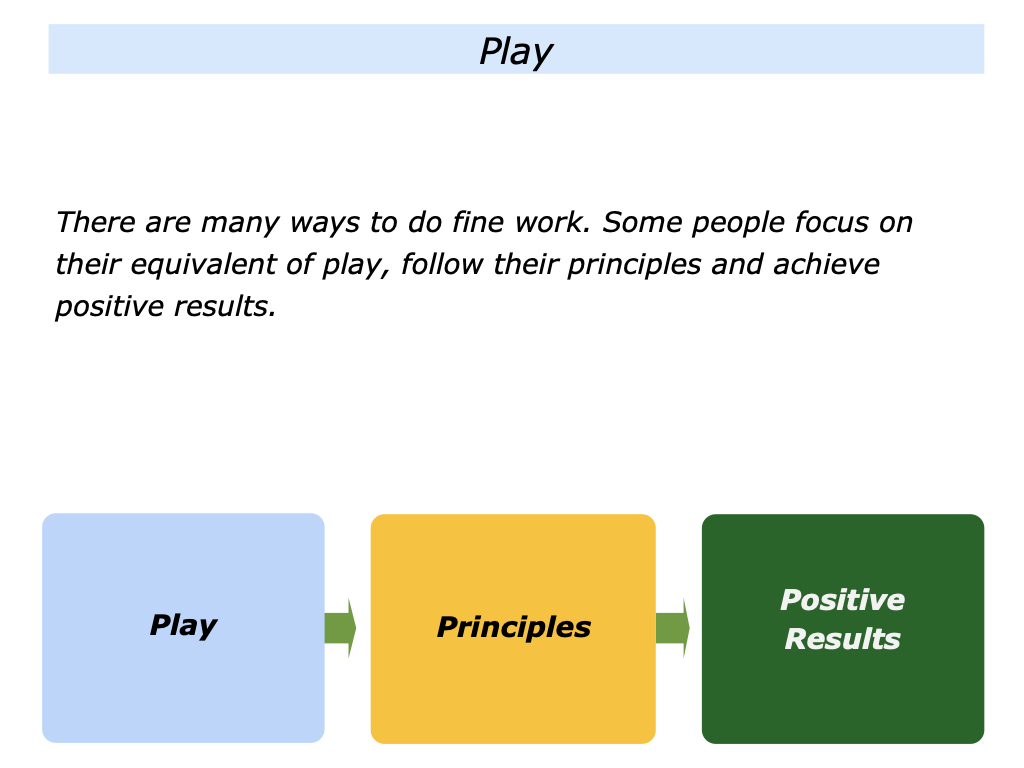 Play

There are many ways to do fine work. Some people focus on their equivalent of play, follow their principles and achieve positive results.

Play

Principles

Positive Results